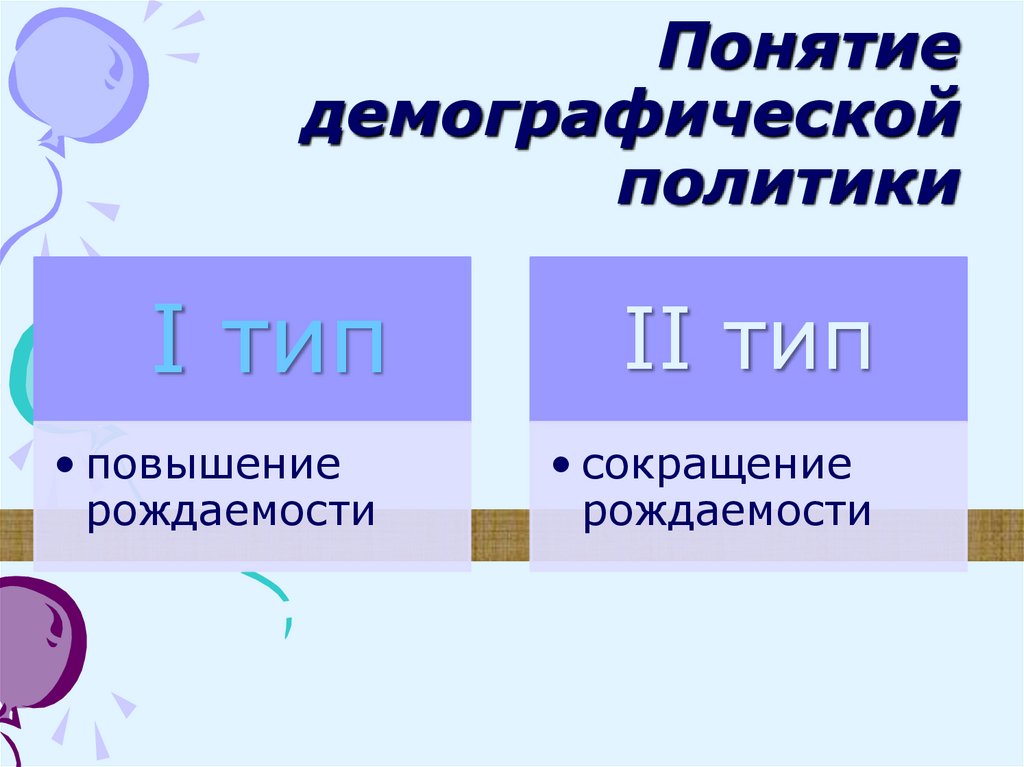 Понятие демографической политики

I тип

• повышение рождаемости

II тип

• сокращение рождаемости